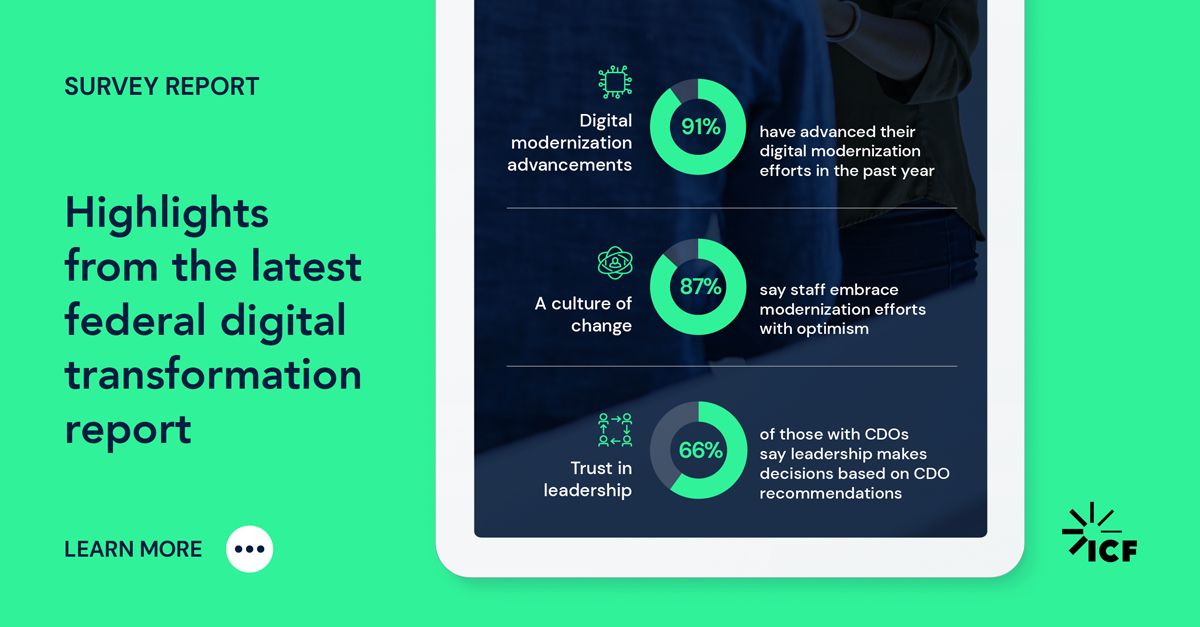 SURVEY REPORT

Highlights from the latest federal digital transformation report

LEARN MORE

Digital modernization advancements

91%

have advanced their digital modernization efforts in the past year

A culture of change

87%

say staff embrace modernization efforts with optimism

Trust in leadership

66%

of those with CDOs say leadership makes decisions based on CDO recommendations

ICF